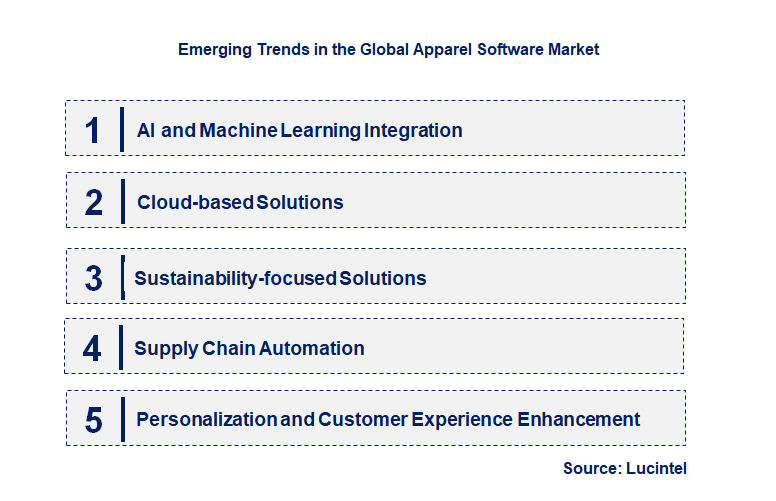 Emerging Trends in the Global Apparel Software Market

1 AI and Machine Learning Integration

2 Cloud-based Solutions

3 Sustainability-focused Solutions

4 Supply Chain Automation

5 Personalization and Customer Experience Enhancement

Source: Lucintel